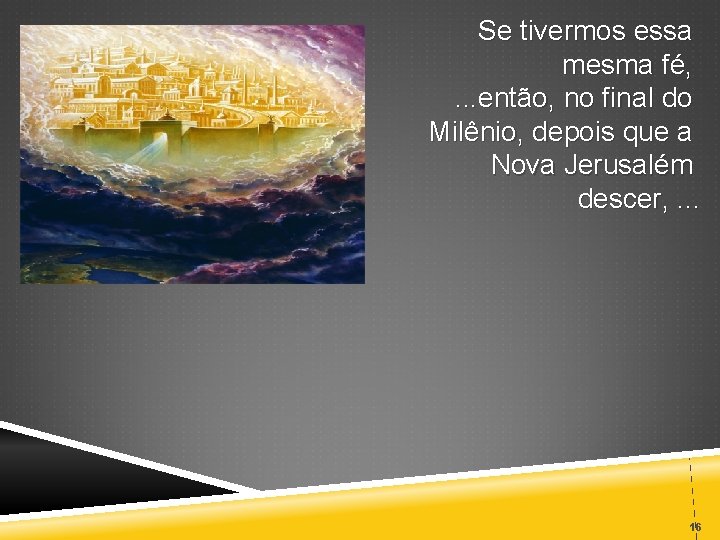 Se tivermos essa mesma fé, ...então, no final do Milênio, depois que a Nova Jerusalém descer, ...

16